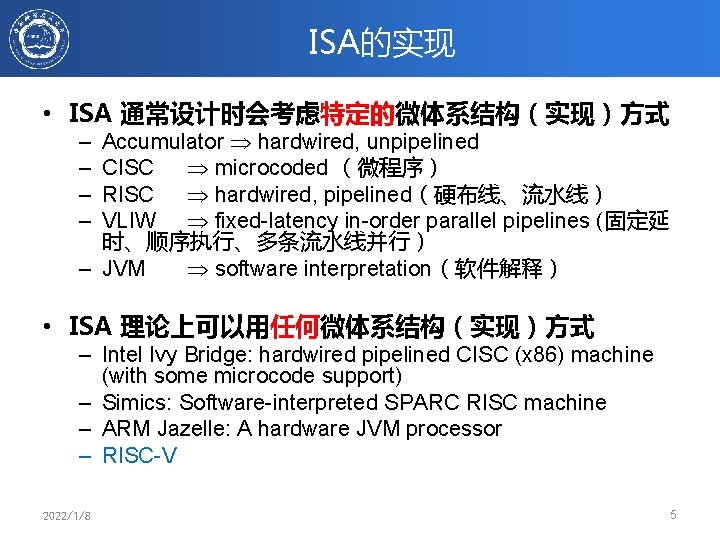 ISA的实现

• ISA 通常设计时会考虑特定的微体系结构（实现）方式
  – Accumulator $\Rightarrow$ hardwired, unpipelined
  – CISC $\Rightarrow$ microcoded （微程序）
  – RISC $\Rightarrow$ hardwired, pipelined（硬布线、流水线）
  – VLIW $\Rightarrow$ fixed-latency in-order parallel pipelines (固定延时、顺序执行、多条流水线并行）
  – JVM $\Rightarrow$ software interpretation（软件解释）

• ISA 理论上可以用任何微体系结构（实现）方式
  – Intel Ivy Bridge: hardwired pipelined CISC (x86) machine (with some microcode support)
  – Simics: Software-interpreted SPARC RISC machine
  – ARM Jazelle: A hardware JVM processor
  – RISC-V

2022/1/8

5